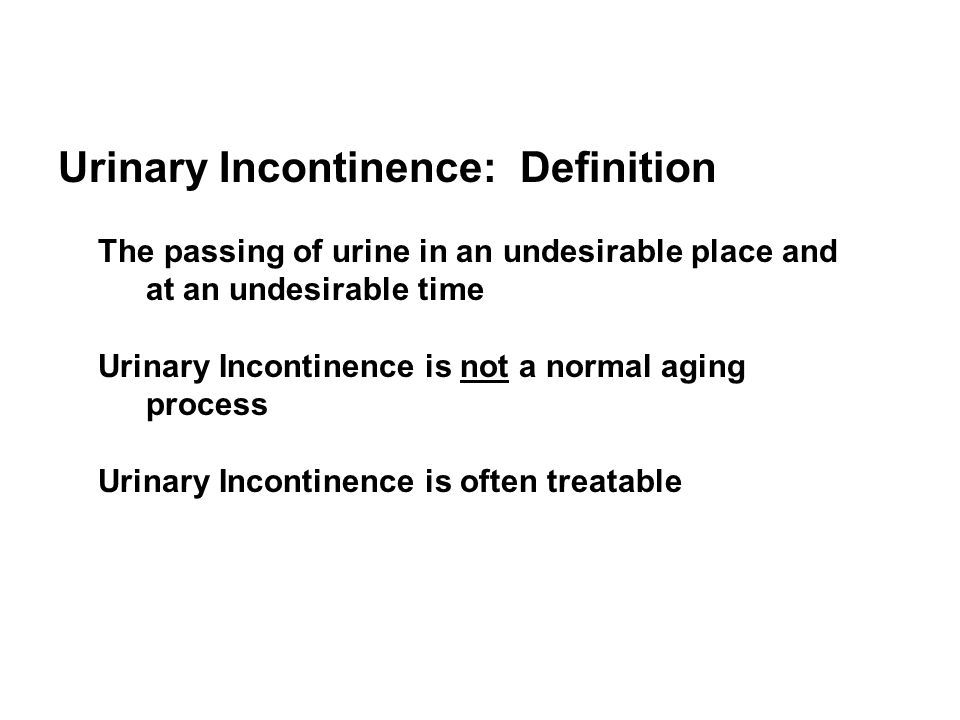 Urinary Incontinence:  Definition

The passing of urine in an undesirable place and at an undesirable time

Urinary Incontinence is not a normal aging process

Urinary Incontinence is often treatable